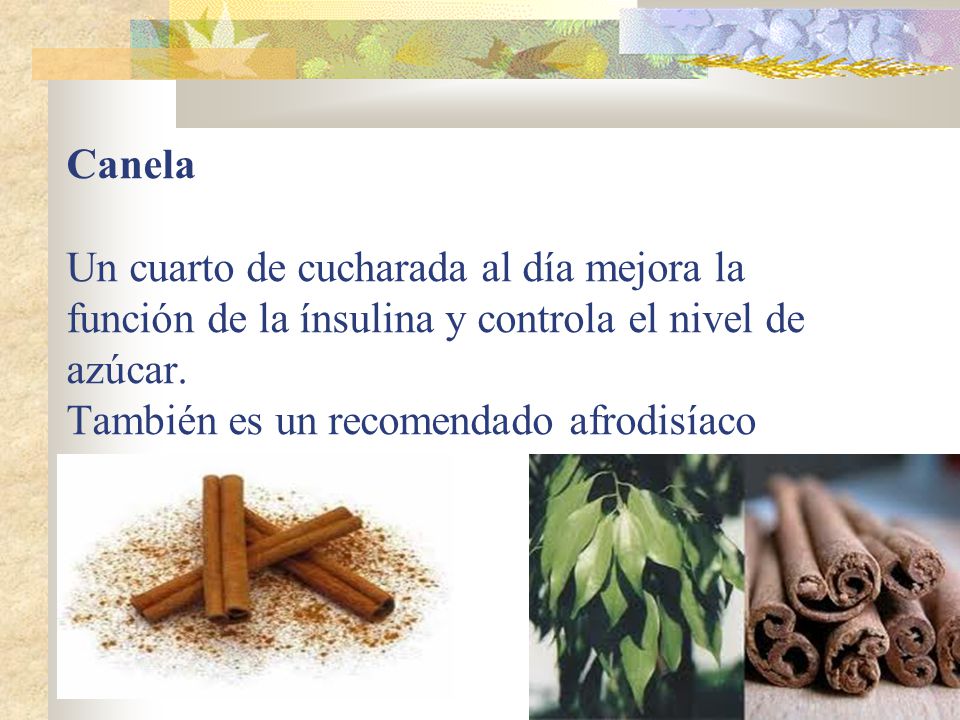 Canela

Un cuarto de cucharada al día mejora la función de la ínsulina y controla el nivel de azúcar.
También es un recomendado afrodisíaco